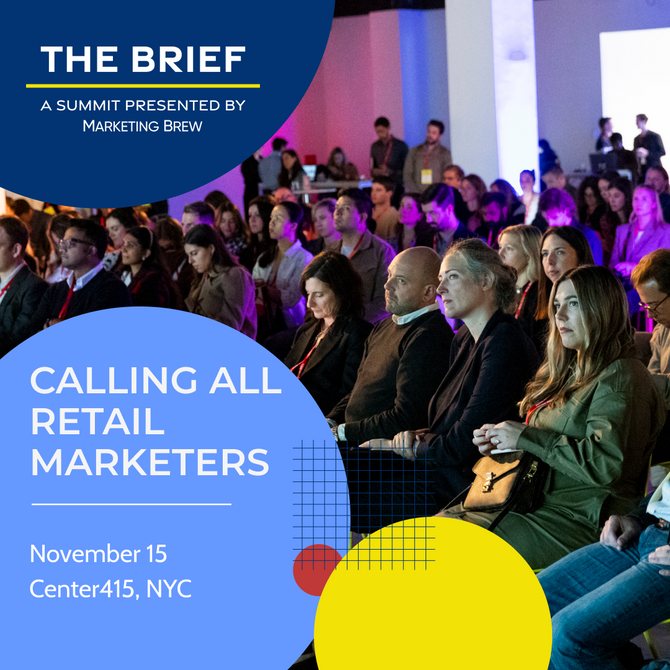 THE BRIEF

A SUMMIT PRESENTED BY
MARKETING BREW

CALLING ALL RETAIL MARKETERS

November 15
Center415, NYC